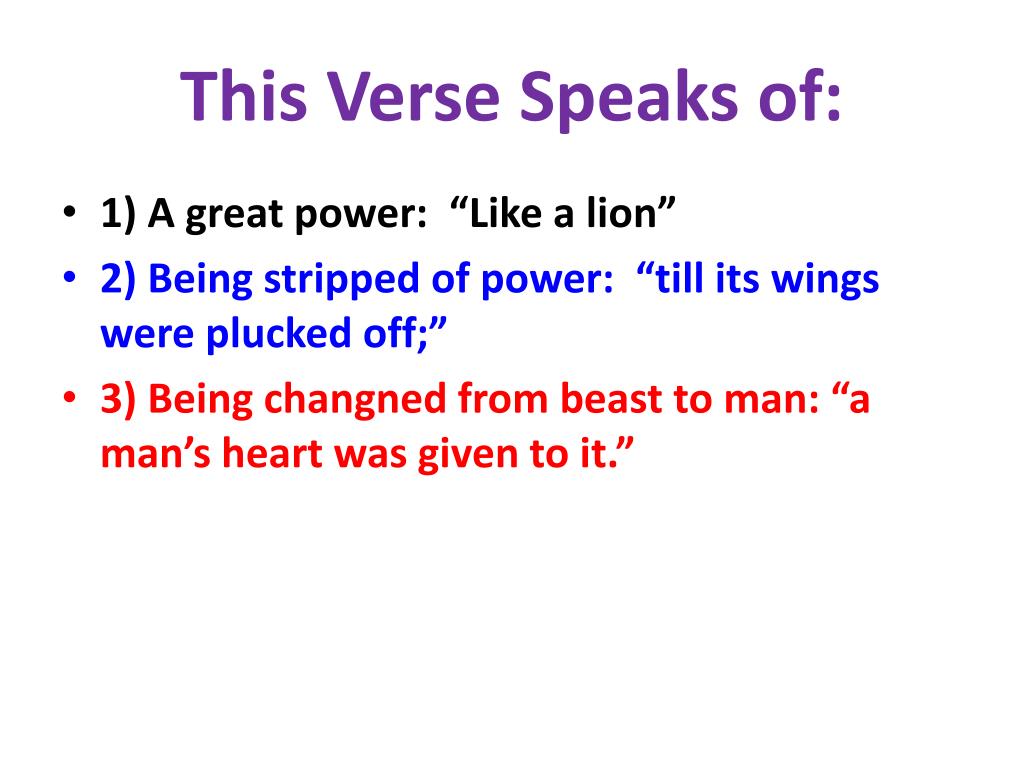 This Verse Speaks of:

• 1) A great power: “Like a lion”
• 2) Being stripped of power: “till its wings were plucked off;”
• 3) Being changned from beast to man: “a man’s heart was given to it.”